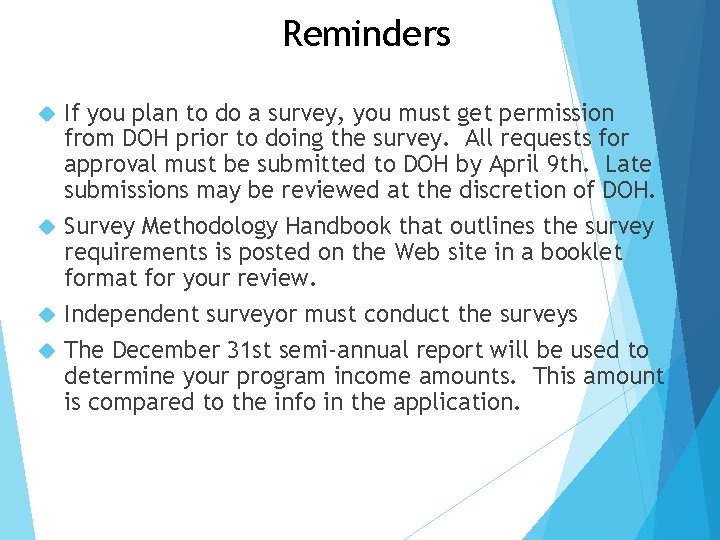 Reminders

If you plan to do a survey, you must get permission from DOH prior to doing the survey. All requests for approval must be submitted to DOH by April 9th. Late submissions may be reviewed at the discretion of DOH.

Survey Methodology Handbook that outlines the survey requirements is posted on the Web site in a booklet format for your review.

Independent surveyor must conduct the surveys

The December 31st semi-annual report will be used to determine your program income amounts. This amount is compared to the info in the application.